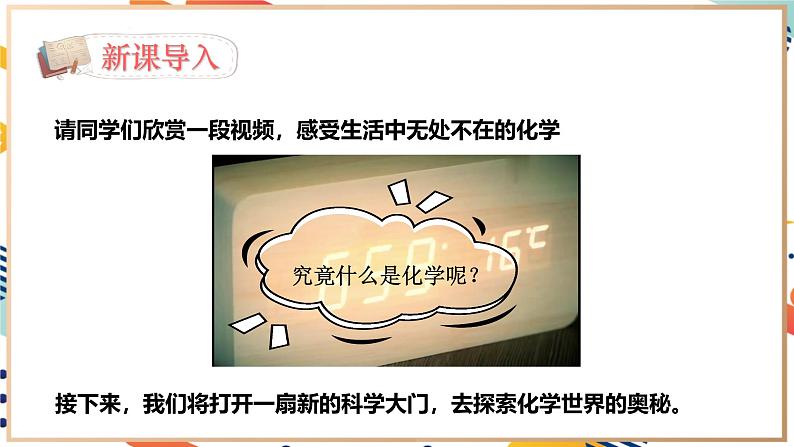 新课导入

请同学们欣赏一段视频，感受生活中无处不在的化学

5:50 16℃

究竟什么是化学呢？

接下来，我们将打开一扇新的科学大门，去探索化学世界的奥秘。